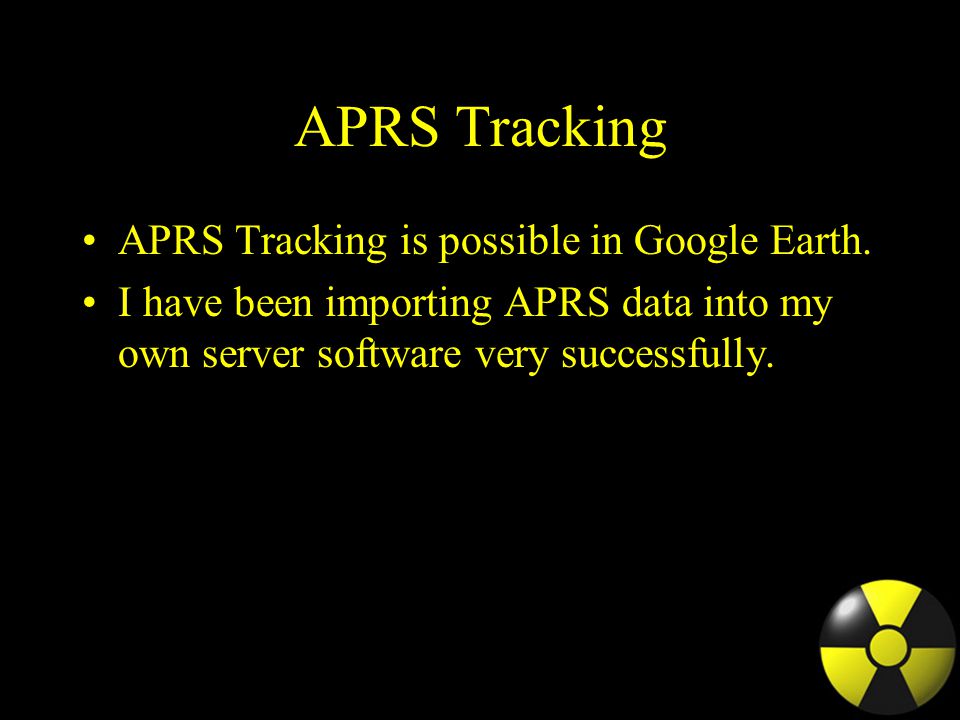 APRS Tracking

• APRS Tracking is possible in Google Earth.
• I have been importing APRS data into my own server software very successfully.